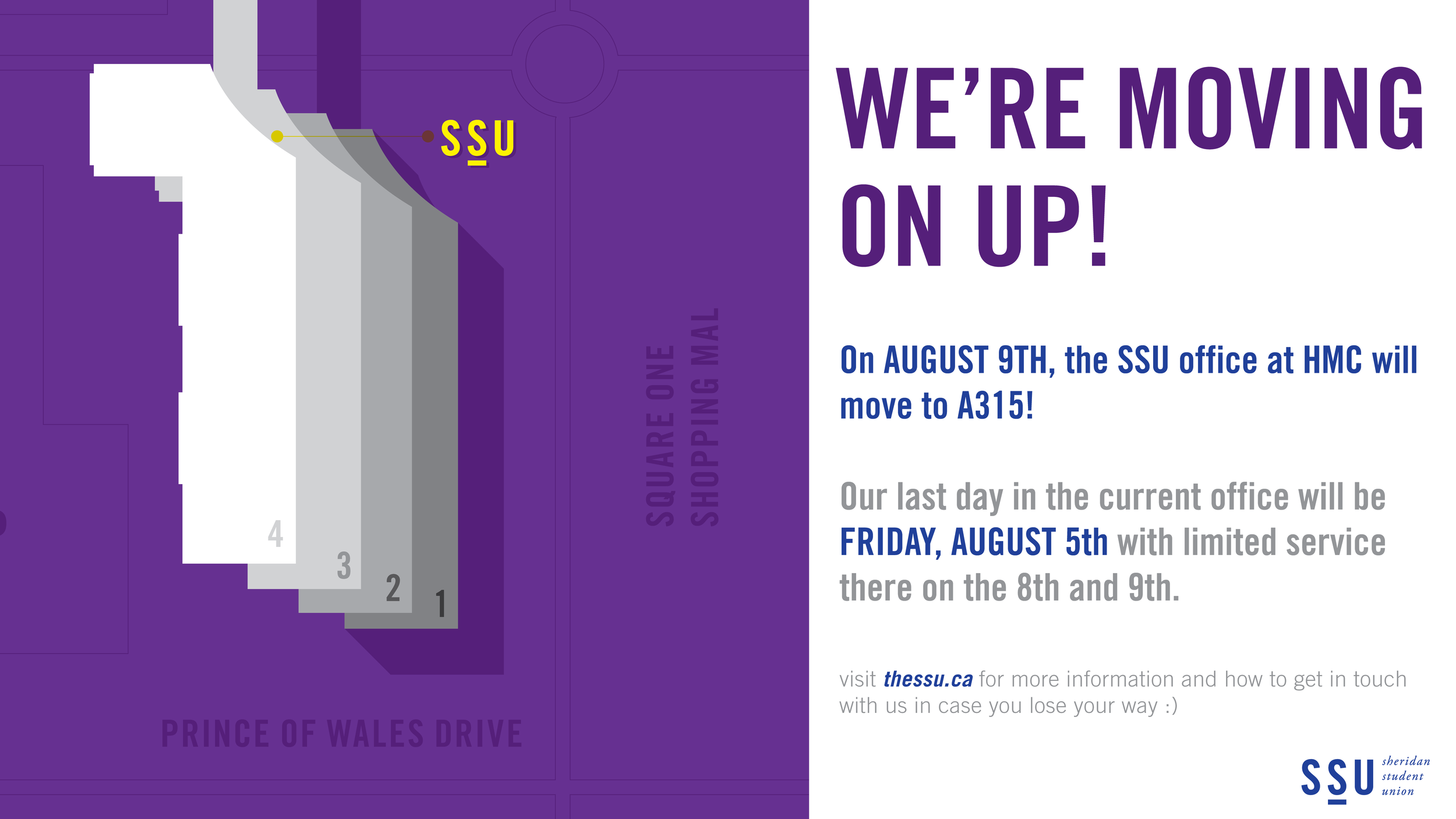 SSU

4
3
2
1

SQUARE ONE
SHOPPING MAL

PRINCE OF WALES DRIVE

WE'RE MOVING ON UP!

On AUGUST 9TH, the SSU office at HMC will move to A315!

Our last day in the current office will be FRIDAY, AUGUST 5th with limited service there on the 8th and 9th.

visit thessu.ca for more information and how to get in touch with us in case you lose your way :)

SSU sheridan student union